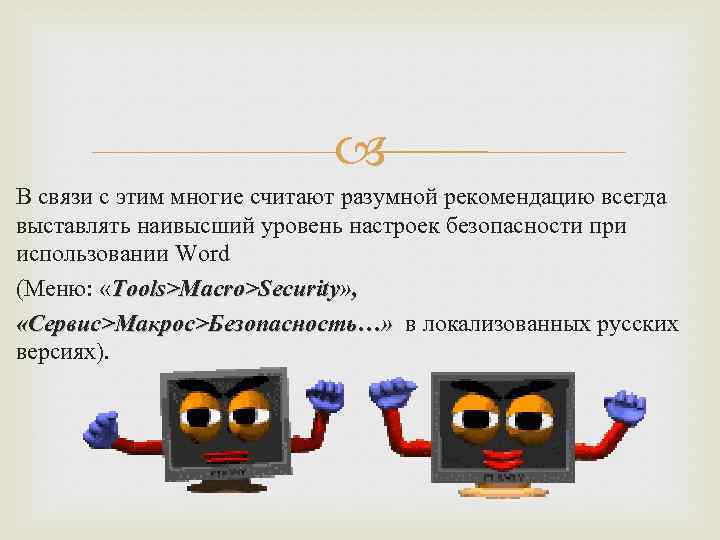 В связи с этим многие считают разумной рекомендацию всегда выставлять наивысший уровень настроек безопасности при использовании Word

(Меню: «Tools>Macro>Security»,

«Сервис>Макрос>Безопасность…» в локализованных русских версиях).